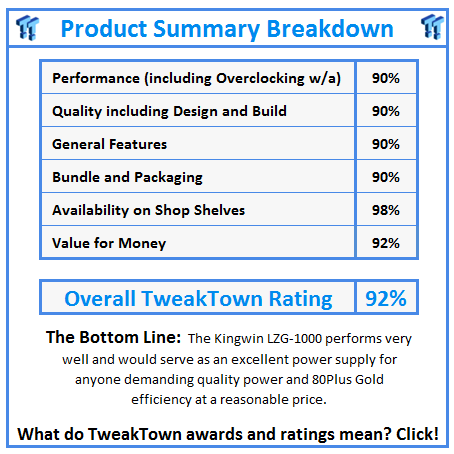 Product Summary Breakdown

| Performance (including Overclocking w/a) | 90% |
|---|---|
| Quality including Design and Build | 90% |
| General Features | 90% |
| Bundle and Packaging | 90% |
| Availability on Shop Shelves | 98% |
| Value for Money | 92% |

| Overall TweakTown Rating | 92% |
|---|---|

The Bottom Line: The Kingwin LZG-1000 performs very well and would serve as an excellent power supply for anyone demanding quality power and 80Plus Gold efficiency at a reasonable price.

What do TweakTown awards and ratings mean? Click!